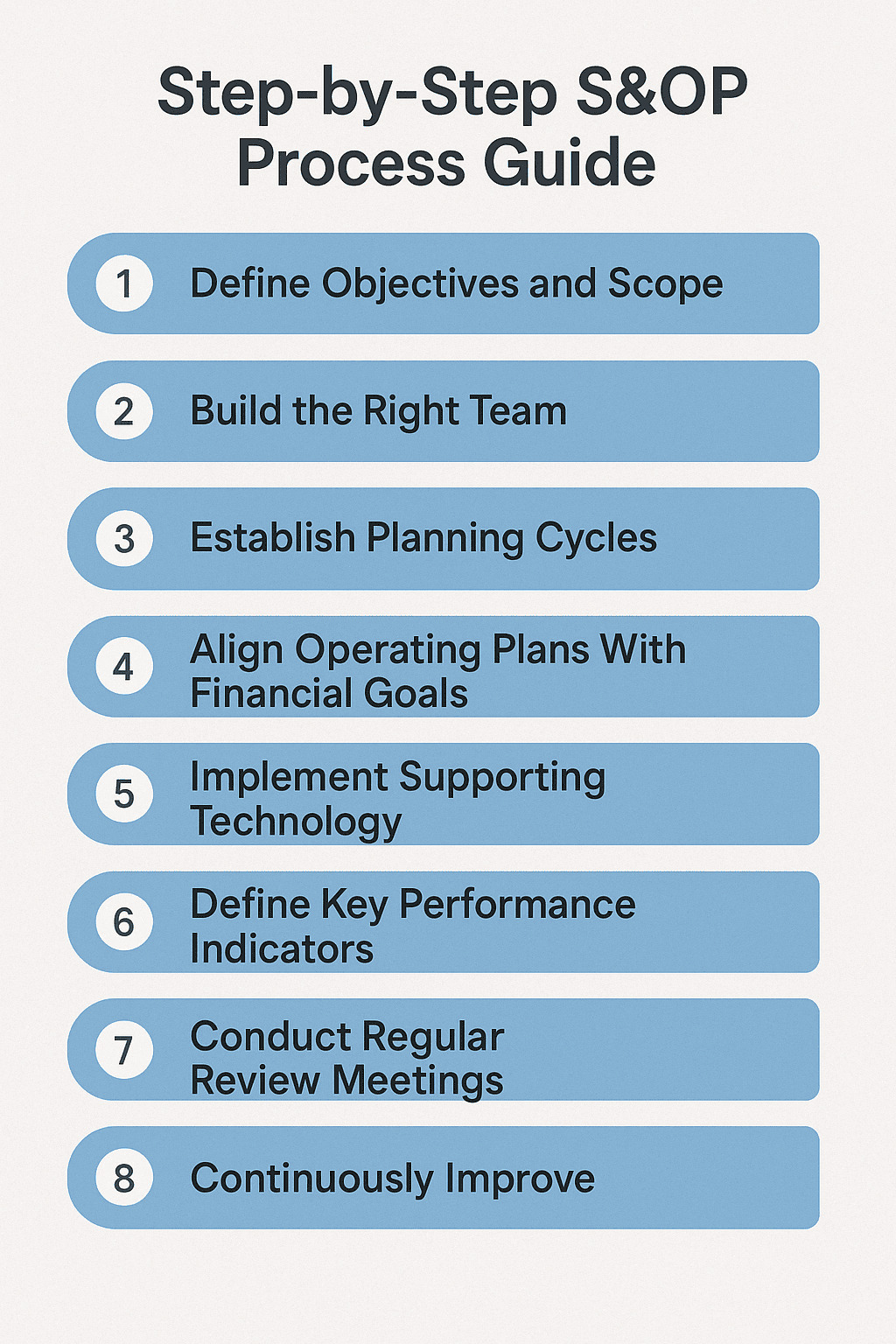 Step-by-Step S&OP Process Guide

1 Define Objectives and Scope

2 Build the Right Team

3 Establish Planning Cycles

4 Align Operating Plans With Financial Goals

5 Implement Supporting Technology

6 Define Key Performance Indicators

7 Conduct Regular Review Meetings

8 Continuously Improve